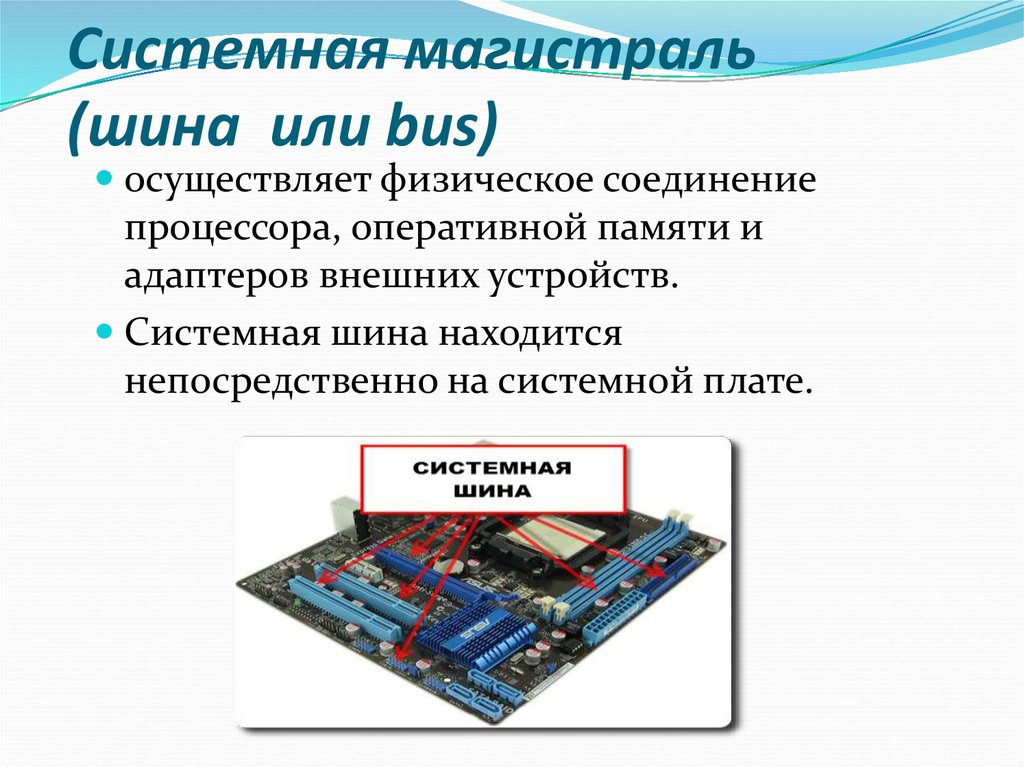 Системная магистраль (шина или bus)

осуществляет физическое соединение процессора, оперативной памяти и адаптеров внешних устройств.

Системная шина находится непосредственно на системной плате.

СИСТЕМНАЯ ШИНА